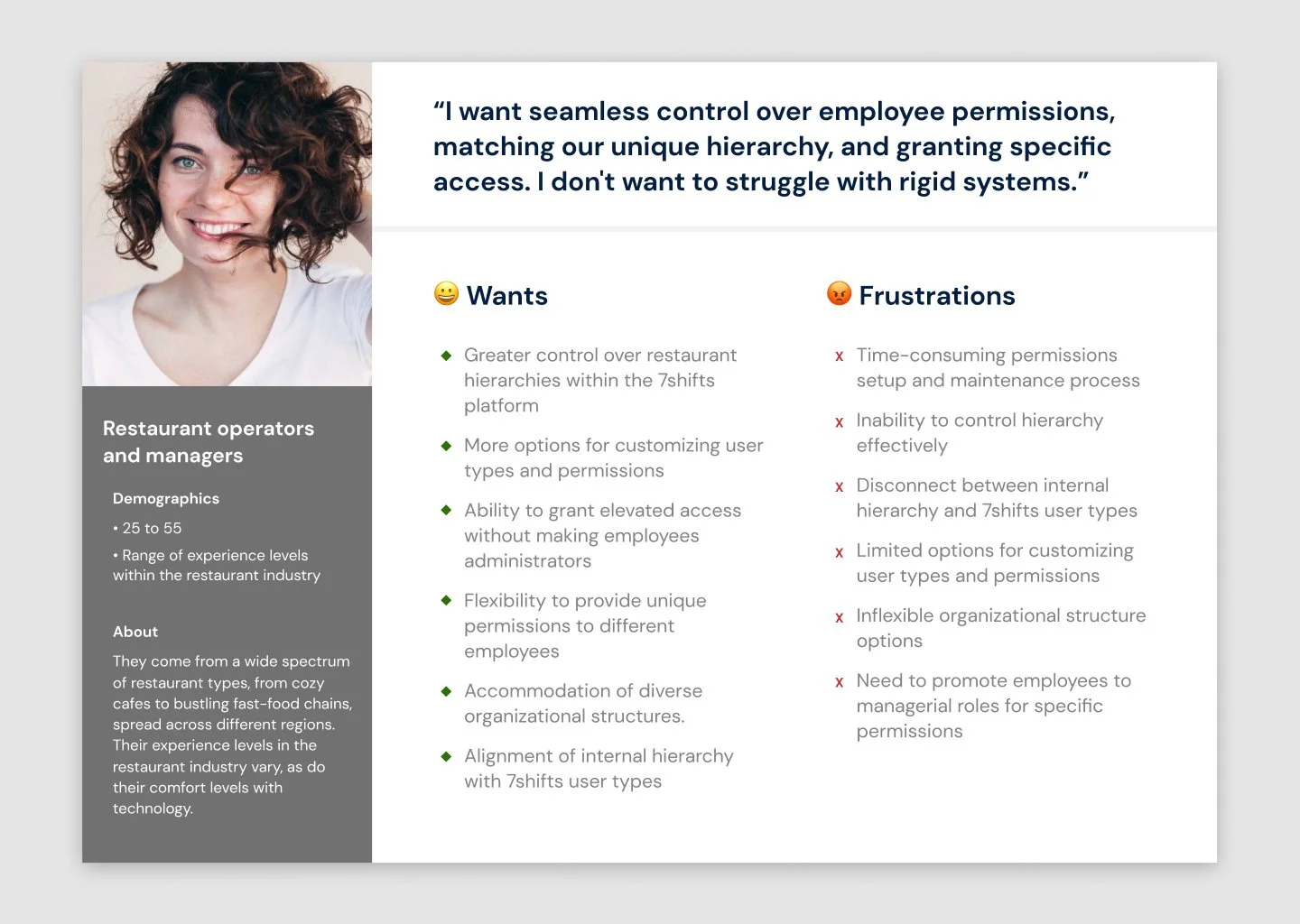 Restaurant operators and managers

Demographics

• 25 to 55

• Range of experience levels within the restaurant industry

About

They come from a wide spectrum of restaurant types, from cozy cafes to bustling fast-food chains, spread across different regions. Their experience levels in the restaurant industry vary, as do their comfort levels with technology.

“I want seamless control over employee permissions, matching our unique hierarchy, and granting specific access. I don't want to struggle with rigid systems.”

😀 Wants

◆ Greater control over restaurant hierarchies within the 7shifts platform

◆ More options for customizing user types and permissions

◆ Ability to grant elevated access without making employees administrators

◆ Flexibility to provide unique permissions to different employees

◆ Accommodation of diverse organizational structures.

◆ Alignment of internal hierarchy with 7shifts user types

😡 Frustrations

x Time-consuming permissions setup and maintenance process

x Inability to control hierarchy effectively

x Disconnect between internal hierarchy and 7shifts user types

x Limited options for customizing user types and permissions

x Inflexible organizational structure options

x Need to promote employees to managerial roles for specific permissions